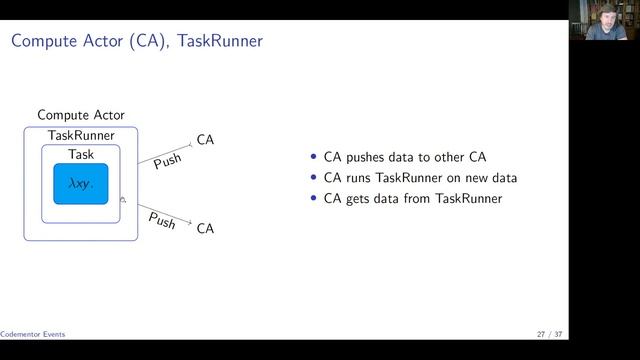 Compute Actor (CA), TaskRunner

Compute Actor
TaskRunner
Task
$\lambda xy.$

Push
CA
Push
CA

- CA pushes data to other CA
- CA runs TaskRunner on new data
- CA gets data from TaskRunner

Codementor Events
27 / 37